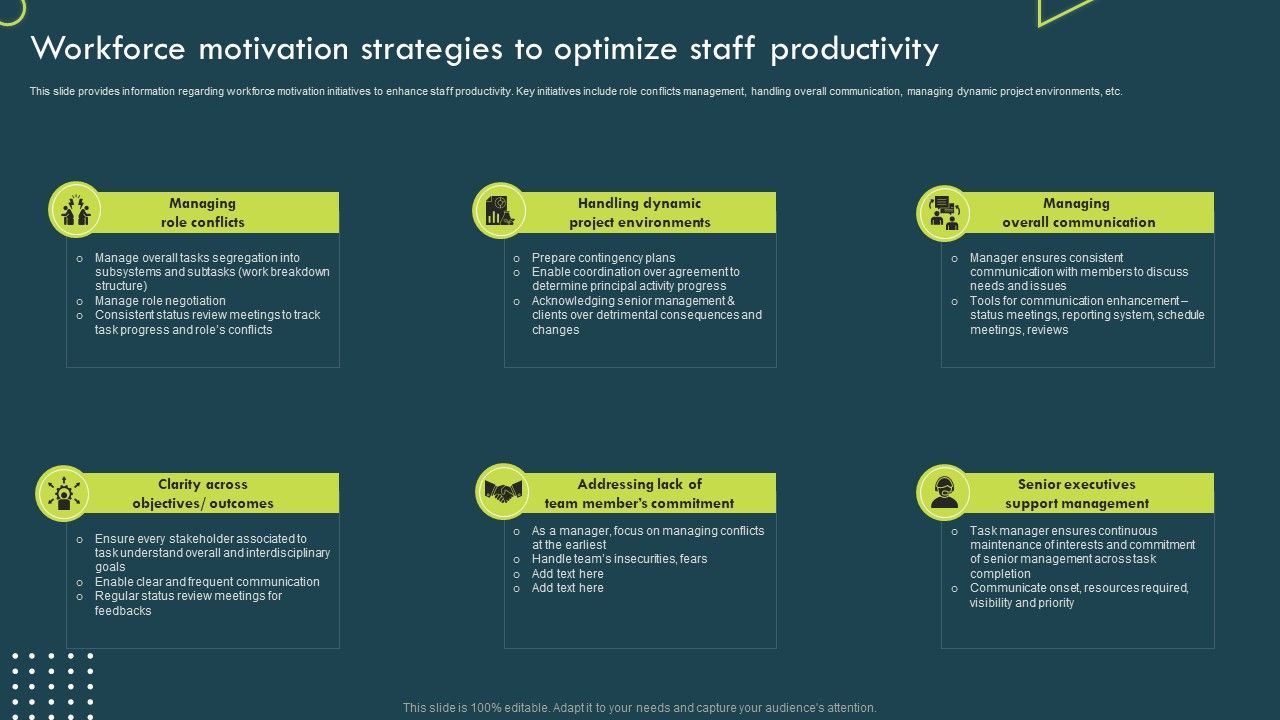 Workforce motivation strategies to optimize staff productivity

This slide provides information regarding workforce motivation initiatives to enhance staff productivity. Key initiatives include role conflicts management, handling overall communication, managing dynamic project environments, etc.

Managing role conflicts

o Manage overall tasks segregation into subsystems and subtasks (work breakdown structure)
o Manage role negotiation
o Consistent status review meetings to track task progress and role's conflicts

Handling dynamic project environments

o Prepare contingency plans
o Enable coordination over agreement to determine principal activity progress
o Acknowledging senior management & clients over detrimental consequences and changes

Managing overall communication

o Manager ensures consistent communication with members to discuss needs and issues
o Tools for communication enhancement – status meetings, reporting system, schedule meetings, reviews

Clarity across objectives/ outcomes

o Ensure every stakeholder associated to task understand overall and interdisciplinary goals
o Enable clear and frequent communication
o Regular status review meetings for feedbacks

Addressing lack of team member's commitment

o As a manager, focus on managing conflicts at the earliest
o Handle team's insecurities, fears
o Add text here
o Add text here

Senior executives support management

o Task manager ensures continuous maintenance of interests and commitment of senior management across task completion
o Communicate onset, resources required, visibility and priority

This slide is 100% editable. Adapt it to your needs and capture your audience's attention.